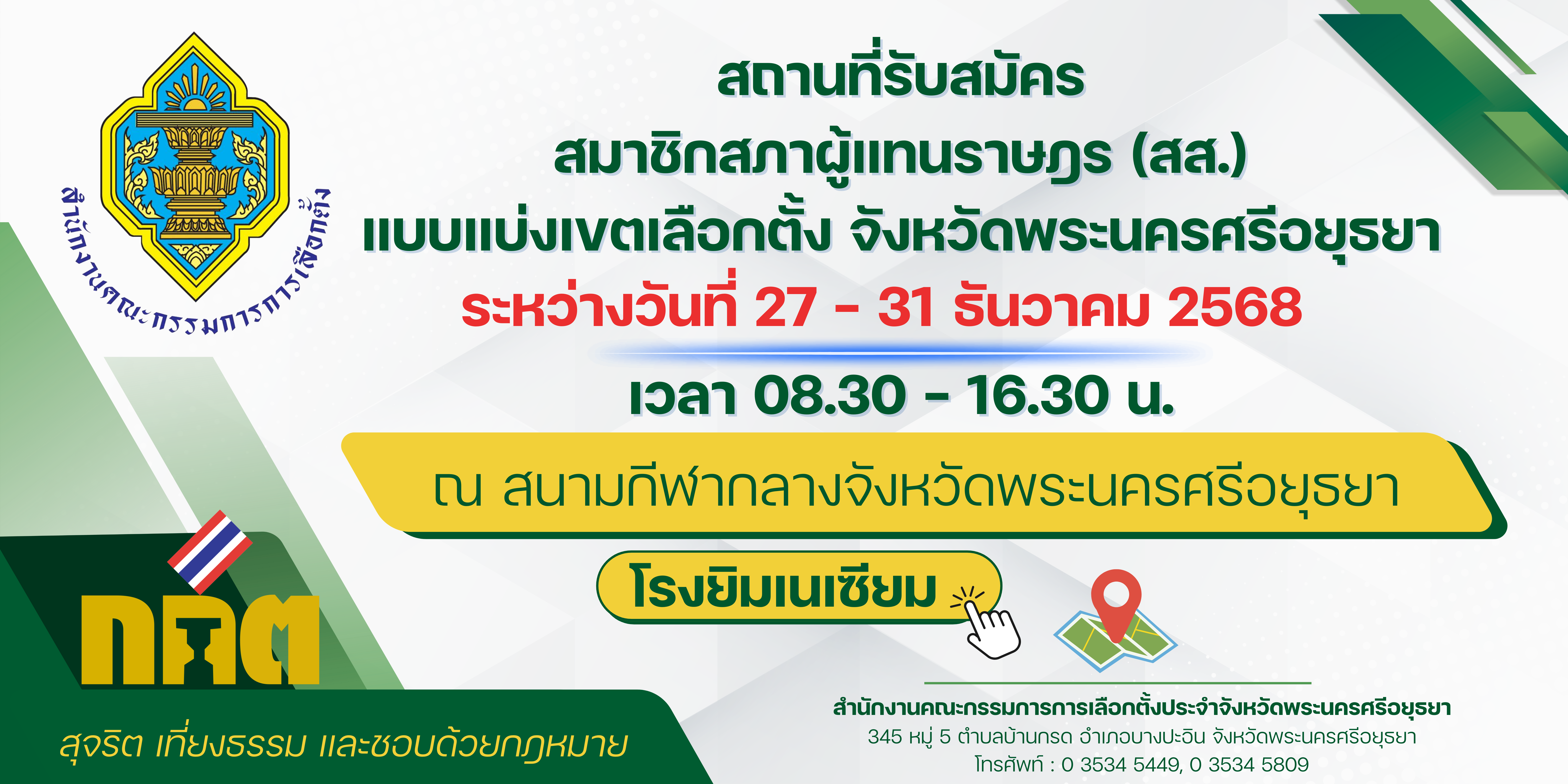 สำนักงานคณะกรรมการการเลือกตั้ง

สถานที่รับสมัคร
สมาชิกสภาผู้แทนราษฎร (สส.)
แบบแบ่งเขตเลือกตั้ง จังหวัดพระนครศรีอยุธยา
ระหว่างวันที่ 27 - 31 ธันวาคม 2568

เวลา 08.30 - 16.30 น.

ณ สนามกีฬากลางจังหวัดพระนครศรีอยุธยา

โรงยิมเนเซียม

กกต

สุจริต เที่ยงธรรม และชอบด้วยกฎหมาย

สำนักงานคณะกรรมการการเลือกตั้งประจำจังหวัดพระนครศรีอยุธยา
345 หมู่ 5 ตำบลบ้านกรด อำเภอบางปะอิน จังหวัดพระนครศรีอยุธยา
โทรศัพท์ : 0 3534 5449, 0 3534 5809